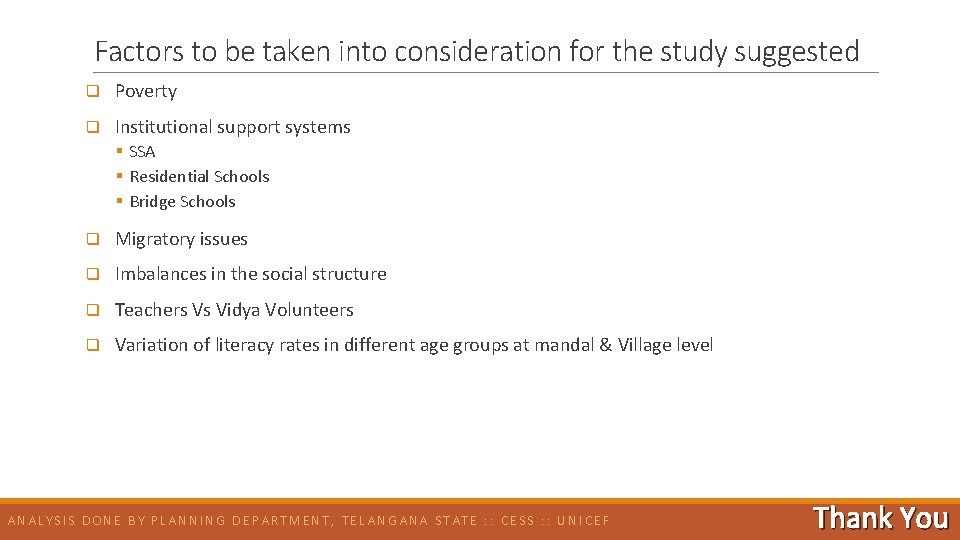 Factors to be taken into consideration for the study suggested

☐ Poverty

☐ Institutional support systems

• SSA
• Residential Schools
• Bridge Schools

☐ Migratory issues

☐ Imbalances in the social structure

☐ Teachers Vs Vidya Volunteers

☐ Variation of literacy rates in different age groups at mandal & Village level

ANALYSIS DONE BY PLANNING DEPARTMENT, TELANGANA STATE :: CESS :: UNICEF

Thank You